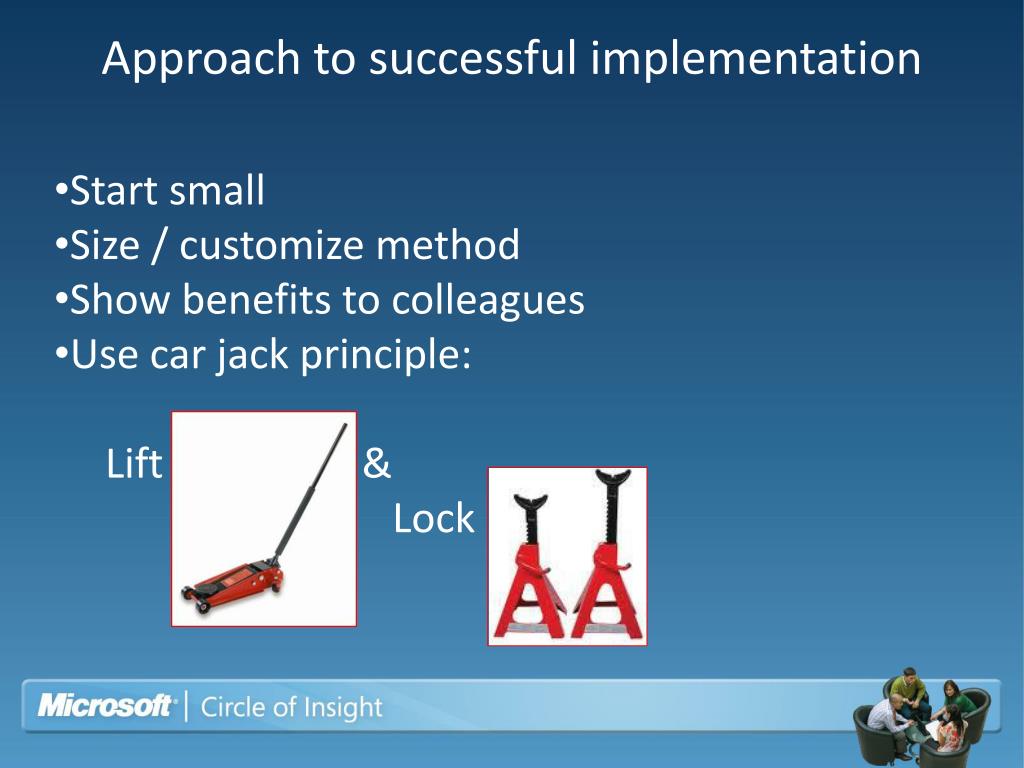 Approach to successful implementation

•Start small
•Size / customize method
•Show benefits to colleagues
•Use car jack principle:

Lift & Lock

Microsoft | Circle of Insight